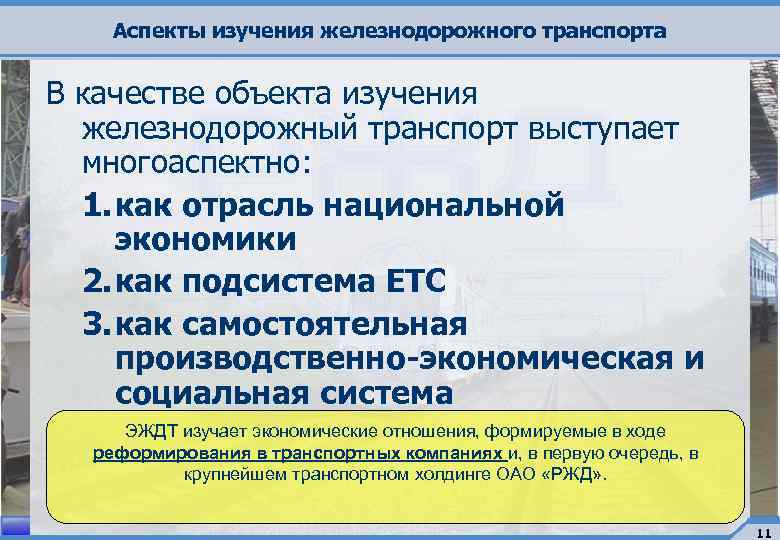 Аспекты изучения железнодорожного транспорта

В качестве объекта изучения железнодорожный транспорт выступает многоаспектно:

1. как отрасль национальной экономики
2. как подсистема ЕТС
3. как самостоятельная производственно-экономическая и социальная система

ЭЖДТ изучает экономические отношения, формируемые в ходе реформирования в транспортных компаниях и, в первую очередь, в крупнейшем транспортном холдинге ОАО «РЖД».

11